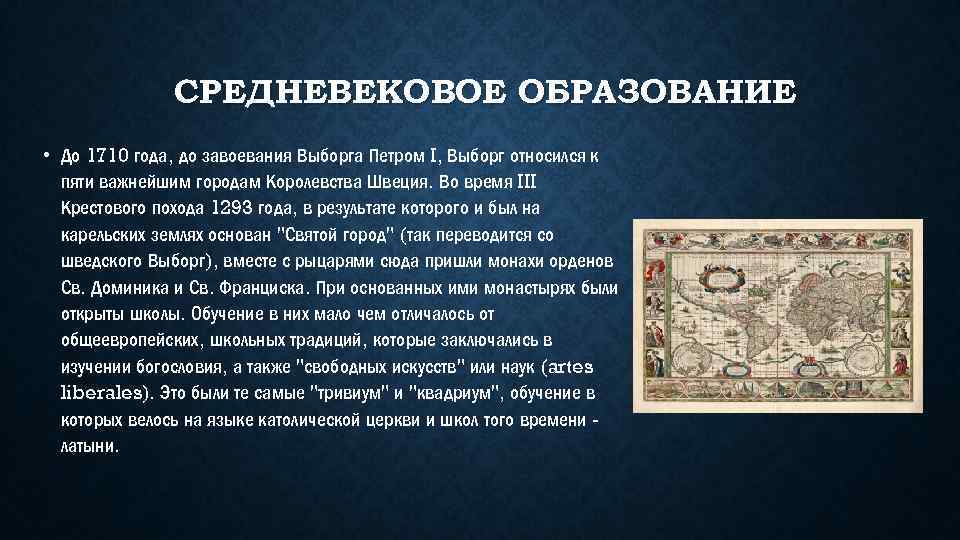 СРЕДНЕВЕКОВОЕ ОБРАЗОВАНИЕ

• До 1710 года, до завоевания Выборга Петром I, Выборг относился к пяти важнейшим городам Королевства Швеция. Во время III Крестового похода 1293 года, в результате которого и был на карельских землях основан "Святой город" (так переводится со шведского Выборг), вместе с рыцарями сюда пришли монахи орденов Св. Доминика и Св. Франциска. При основанных ими монастырях были открыты школы. Обучение в них мало чем отличалось от общеевропейских, школьных традиций, которые заключались в изучении богословия, а также "свободных искусств" или наук (artes liberales). Это были те самые "тривиум" и "квадриум", обучение в которых велось на языке католической церкви и школ того времени - латыни.